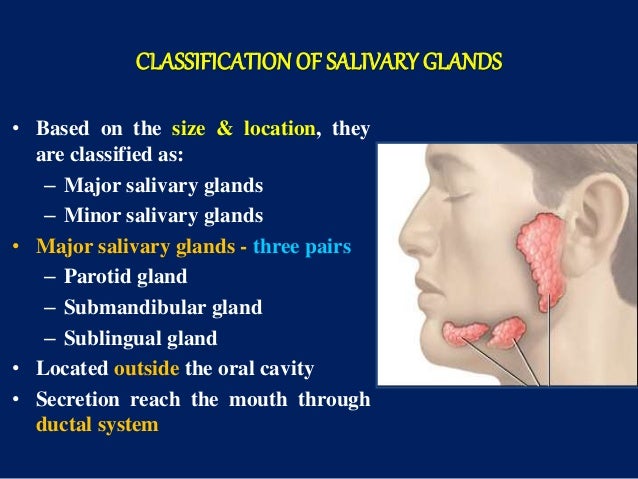 CLASSIFICATION OF SALIVARY GLANDS

• Based on the size & location, they are classified as:
– Major salivary glands
– Minor salivary glands
• Major salivary glands - three pairs
– Parotid gland
– Submandibular gland
– Sublingual gland
• Located outside the oral cavity
• Secretion reach the mouth through ductal system